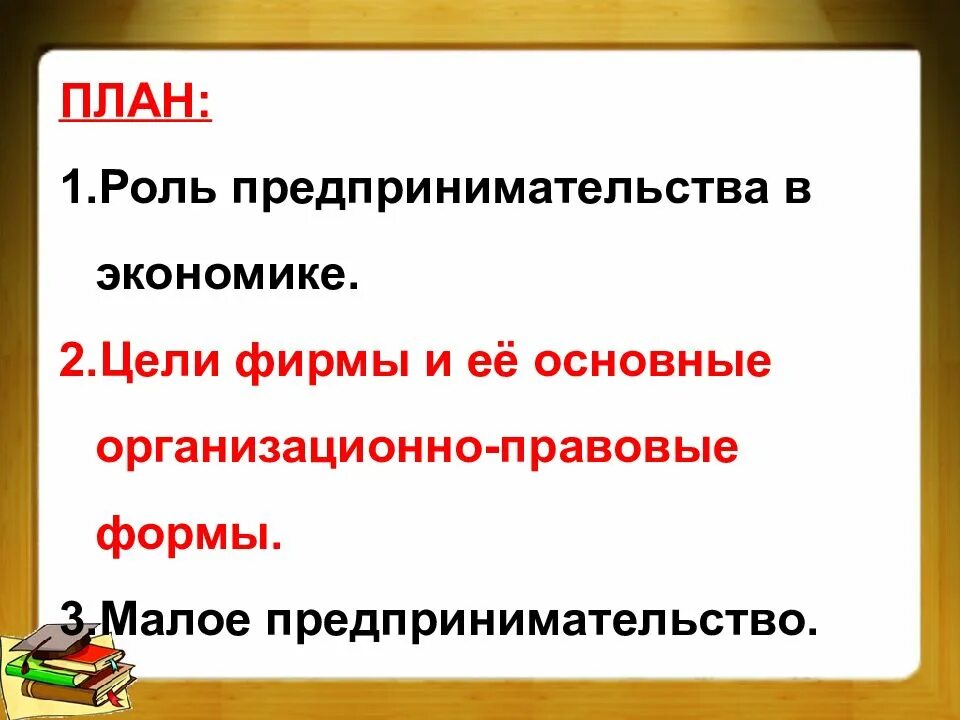 ПЛАН:

1.Роль предпринимательства в экономике.

2.Цели фирмы и её основные организационно-правовые формы.

3.Малое предпринимательство.